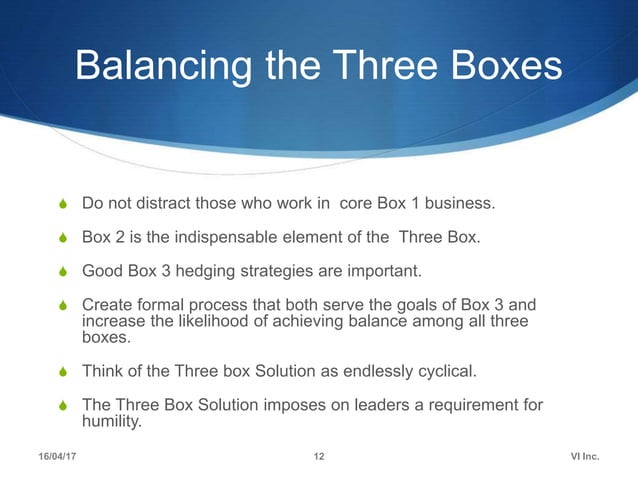 Balancing the Three Boxes

Do not distract those who work in  core Box 1 business.

Box 2 is the indispensable element of the  Three Box.

Good Box 3 hedging strategies are important.

Create formal process that both serve the goals of Box 3 and increase the likelihood of achieving balance among all three boxes.

Think of the Three box Solution as endlessly cyclical.

The Three Box Solution imposes on leaders a requirement for humility.

16/04/17

12

VI Inc.